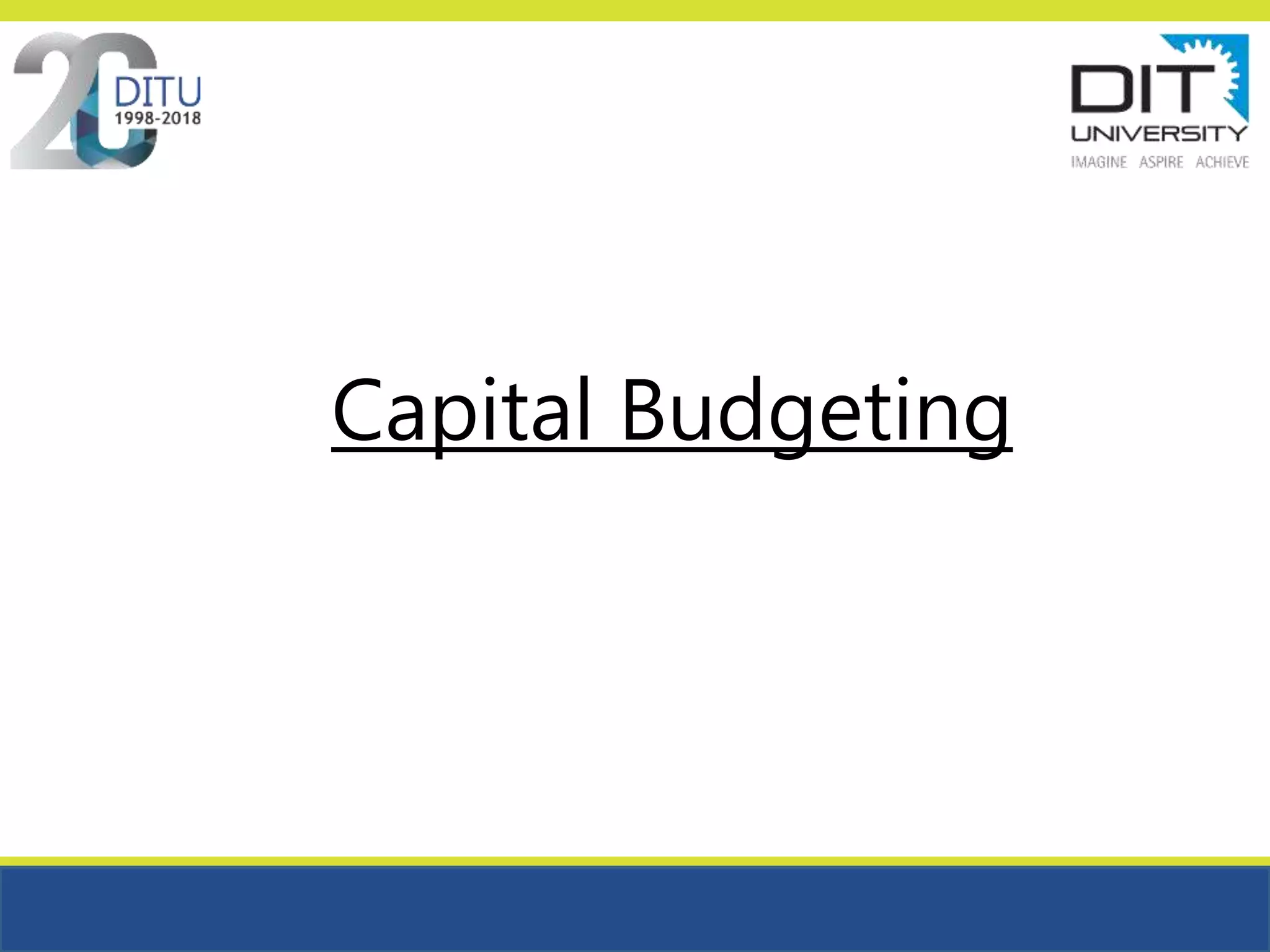 20 DITU 1998-2018

DIT UNIVERSITY
IMAGINE ASPIRE ACHIEVE

Capital Budgeting